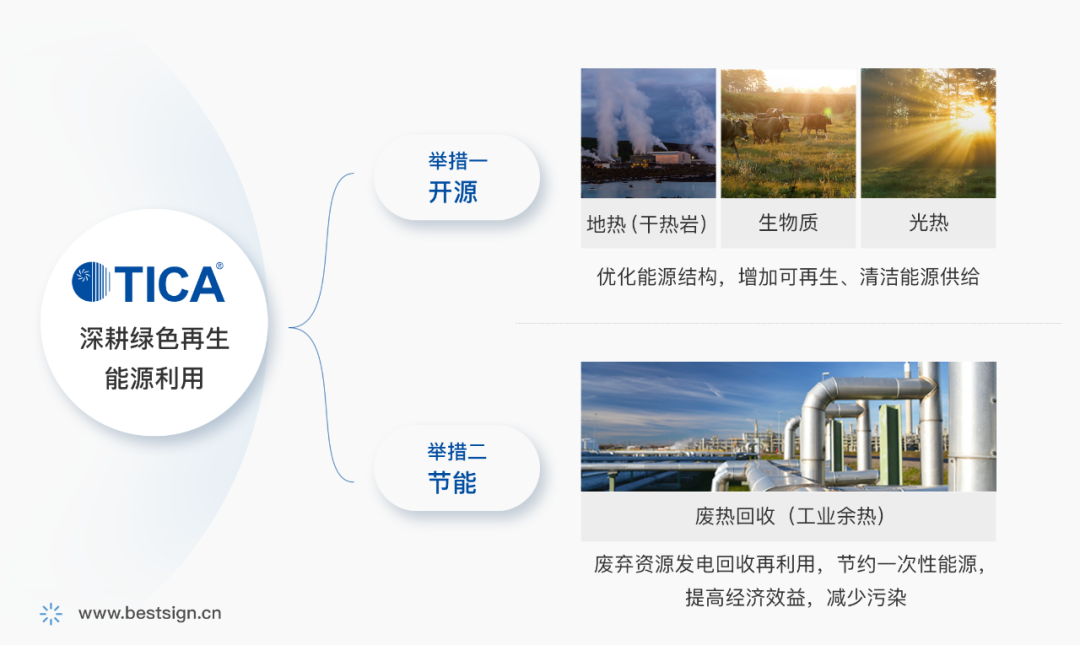 TICA®
深耕绿色再生能源利用

举措一
开源

地热（干热岩）

生物质

光热

优化能源结构，增加可再生、清洁能源供给

举措二
节能

废热回收（工业余热）

废弃资源发电回收再利用，节约一次性能源，提高经济效益，减少污染

www.bestsign.cn